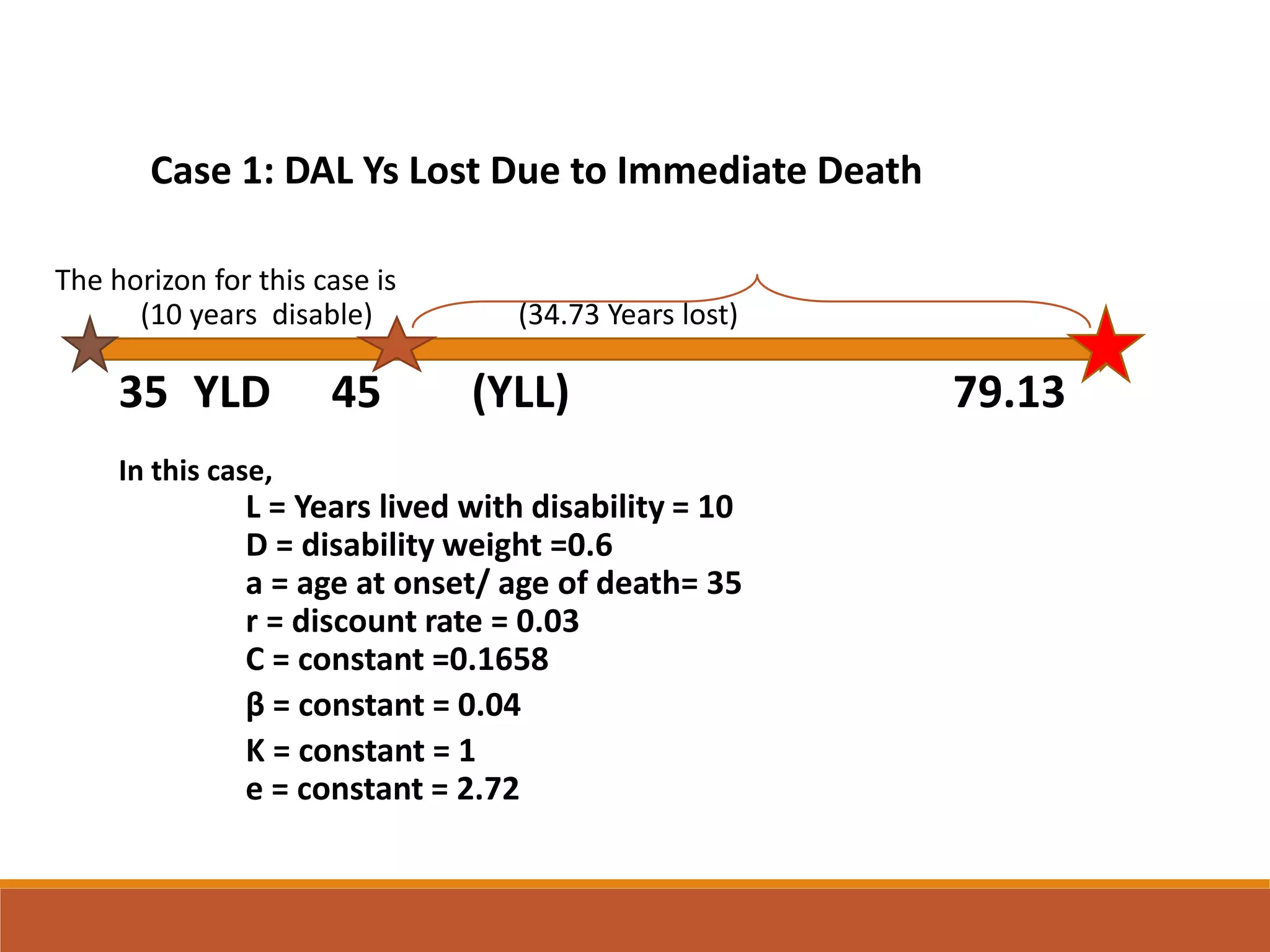 Case 1: DAL Ys Lost Due to Immediate Death

The horizon for this case is
(10 years disable)

(34.73 Years lost)

35 YLD 45 (YLL) 79.13

In this case,

L = Years lived with disability = 10
D = disability weight =0.6
a = age at onset/ age of death= 35
r = discount rate = 0.03
C = constant =0.1658
β = constant = 0.04
K = constant = 1
e = constant = 2.72